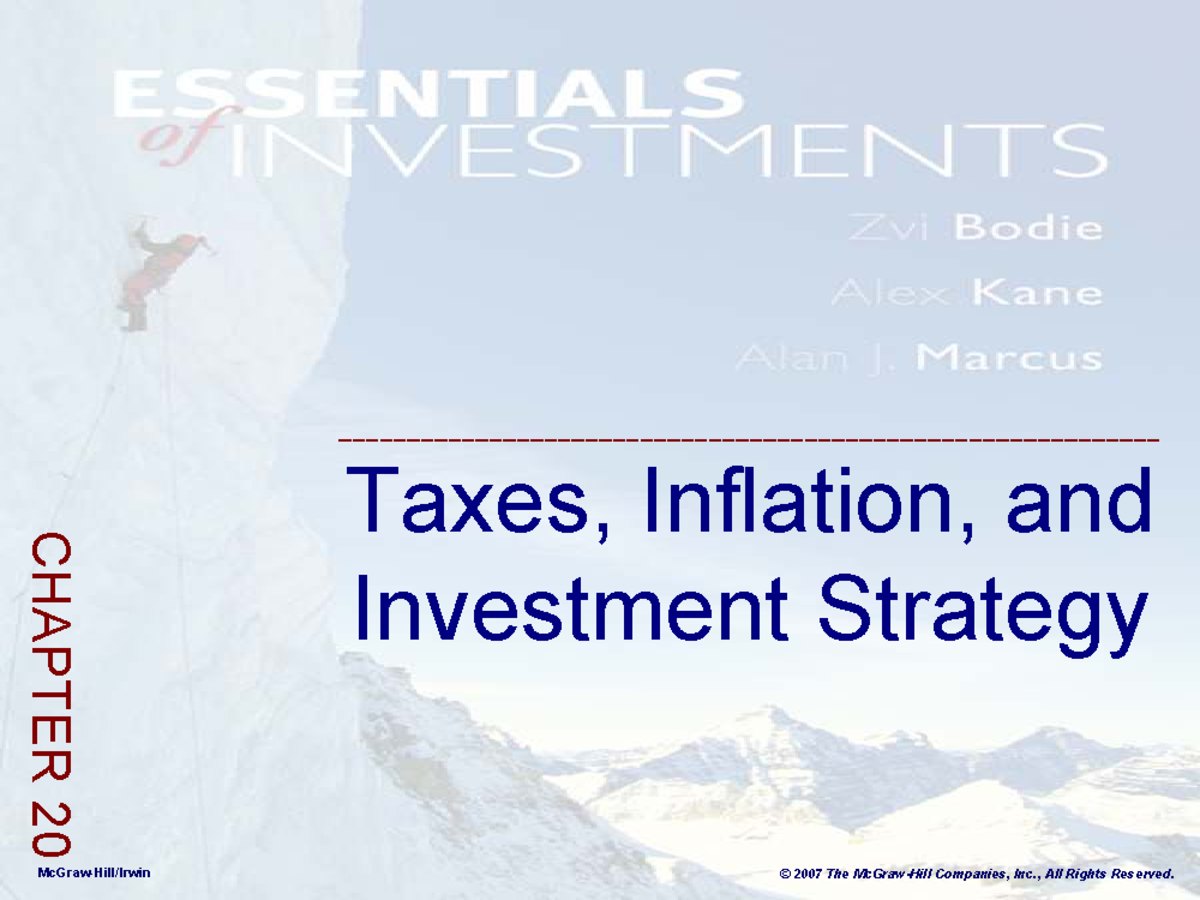 ESSENTIALS of INVESTMENTS

Zvi Bodie
Alex Kane
Alan J. Marcus

Taxes, Inflation, and Investment Strategy

CHAPTER 20

McGraw-Hill/Irwin

© 2007 The McGraw-Hill Companies, Inc., All Rights Reserved.